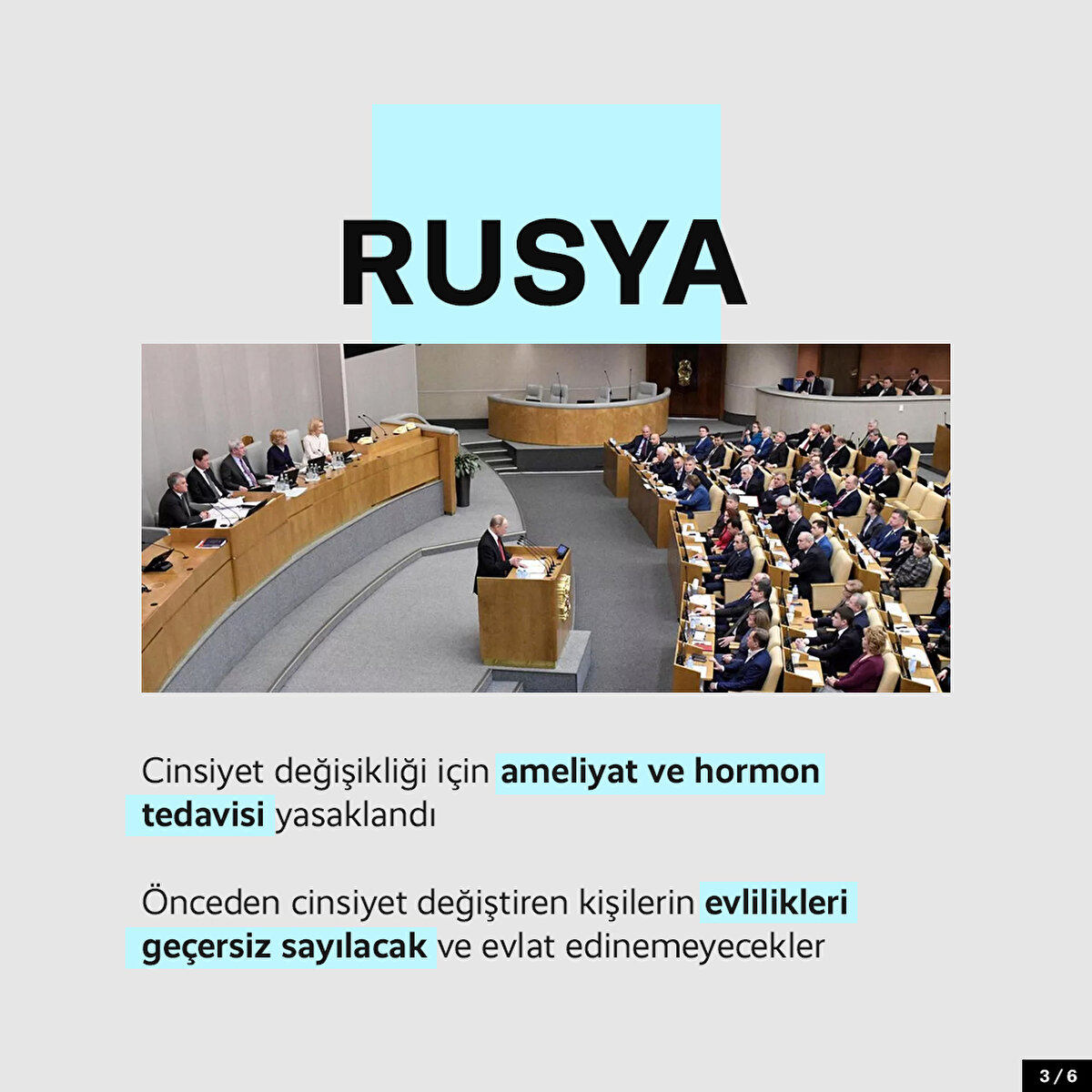 RUSYA

Cinsiyet değişikliği için ameliyat ve hormon tedavisi yasaklandı

Önceden cinsiyet değiştiren kişilerin evlilikleri geçersiz sayılacak ve evlat edinemeyecekler

3 / 6